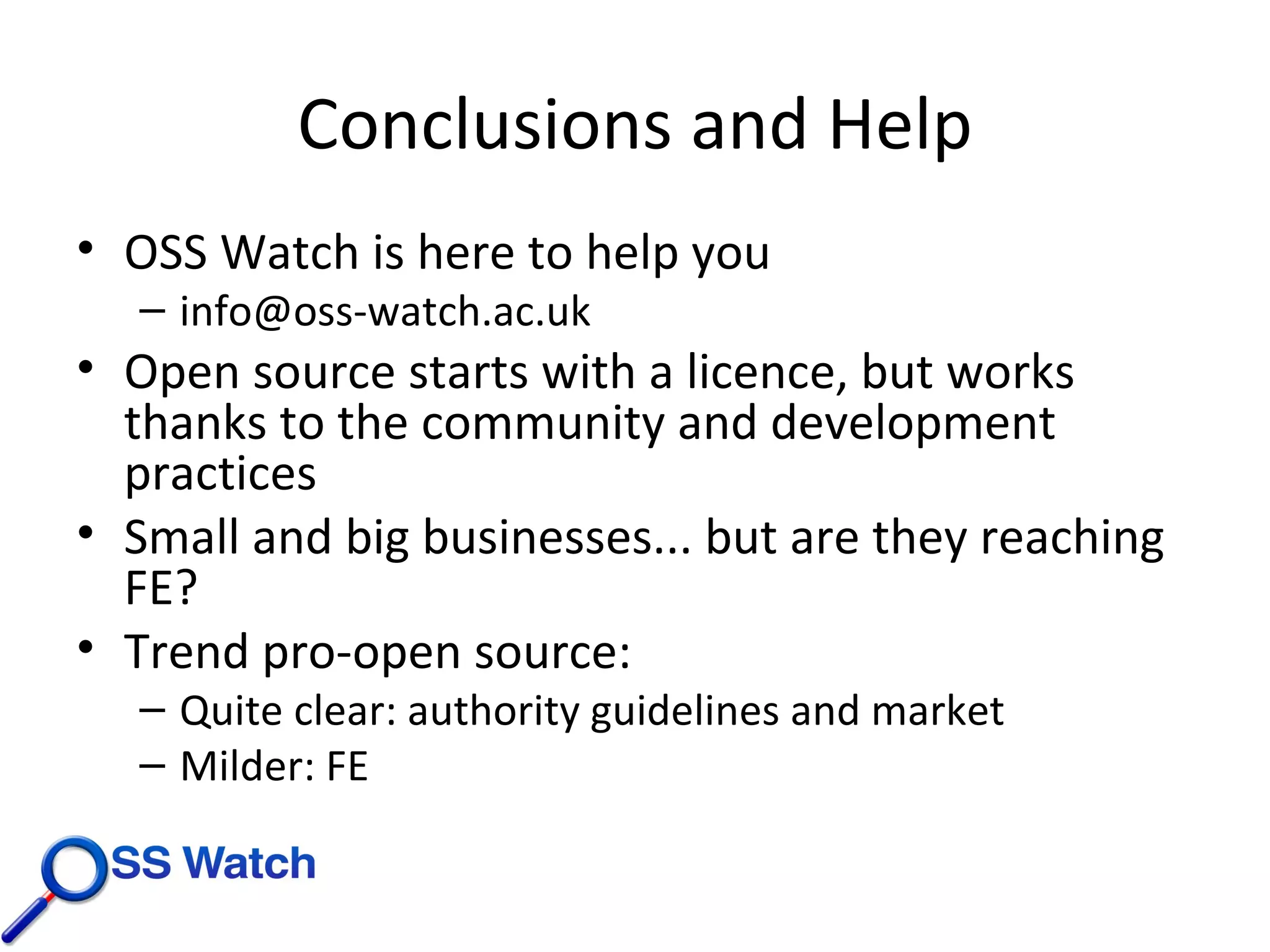 Conclusions and Help

• OSS Watch is here to help you
– info@oss-watch.ac.uk
• Open source starts with a licence, but works thanks to the community and development practices
• Small and big businesses... but are they reaching FE?
• Trend pro-open source:
– Quite clear: authority guidelines and market
– Milder: FE

OSS Watch